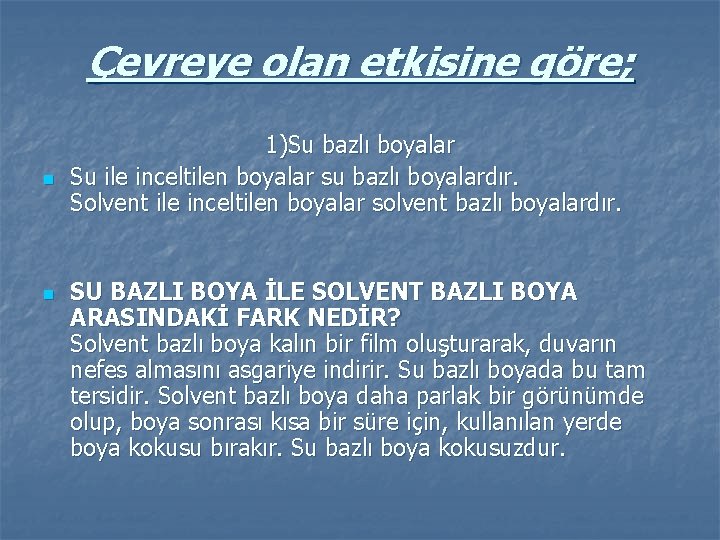 Çevreye olan etkisine göre;

1)Su bazlı boyalar

Su ile inceltilen boyalar su bazlı boyalardır. Solvent ile inceltilen boyalar solvent bazlı boyalardır.

SU BAZLI BOYA İLE SOLVENT BAZLI BOYA ARASINDAKİ FARK NEDİR?
Solvent bazlı boya kalın bir film oluşturarak, duvarın nefes almasını asgariye indirir. Su bazlı boyada bu tam tersidir. Solvent bazlı boya daha parlak bir görünümde olup, boya sonrası kısa bir süre için, kullanılan yerde boya kokusu bırakır. Su bazlı boya kokusuzdur.